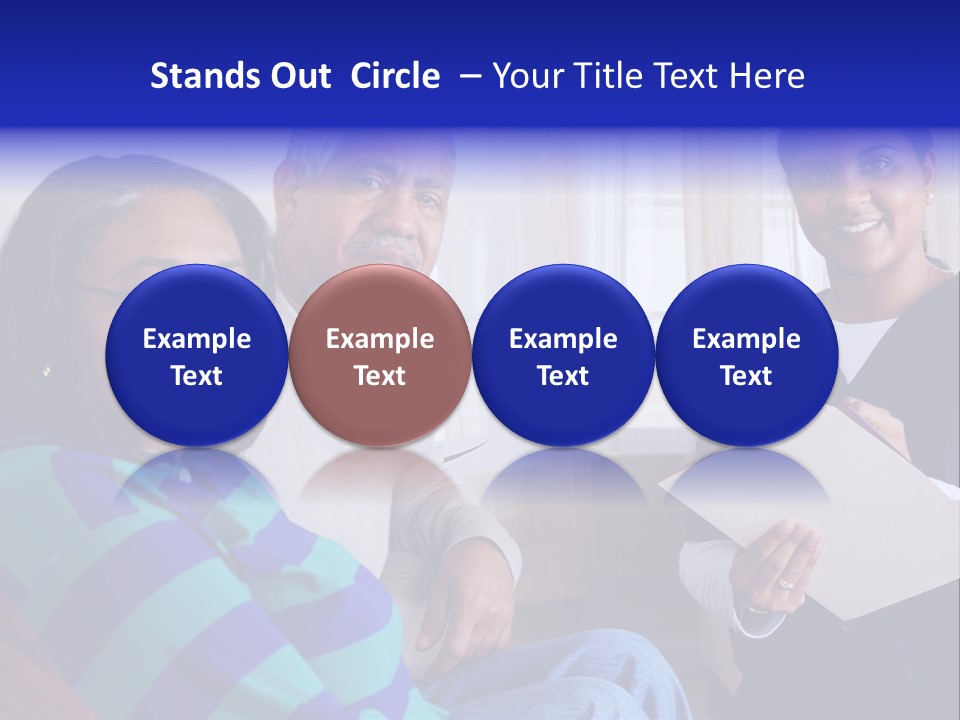 Stands Out Circle – Your Title Text Here

Example Text

Example Text

Example Text

Example Text